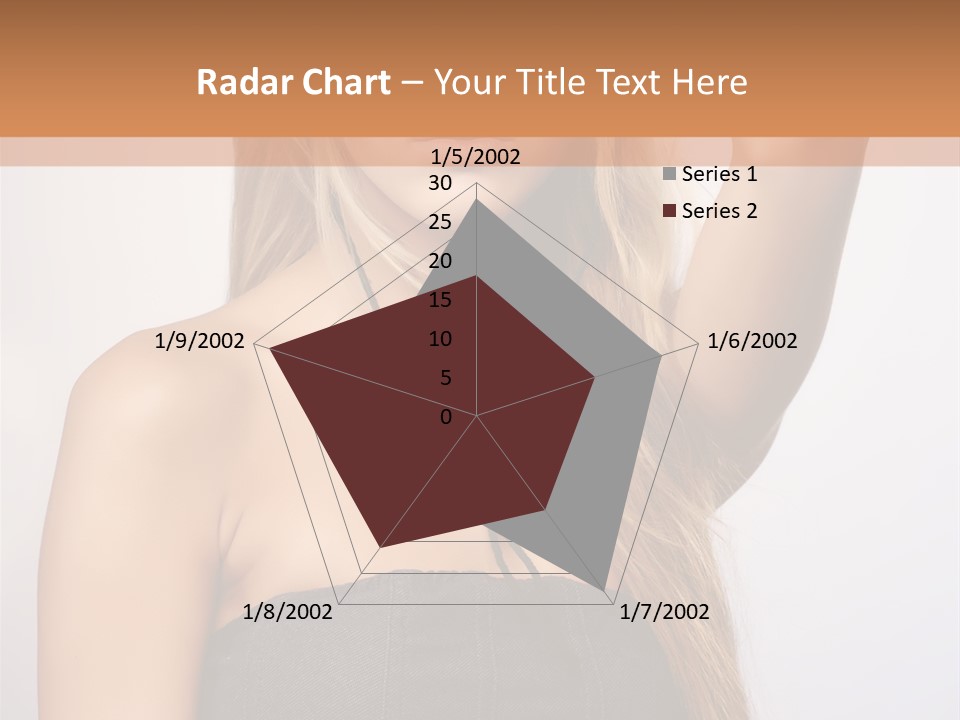 Radar Chart – Your Title Text Here

1/5/2002
30
25
20
15
10
5
0
1/6/2002
1/7/2002
1/8/2002
1/9/2002

Series 1
Series 2